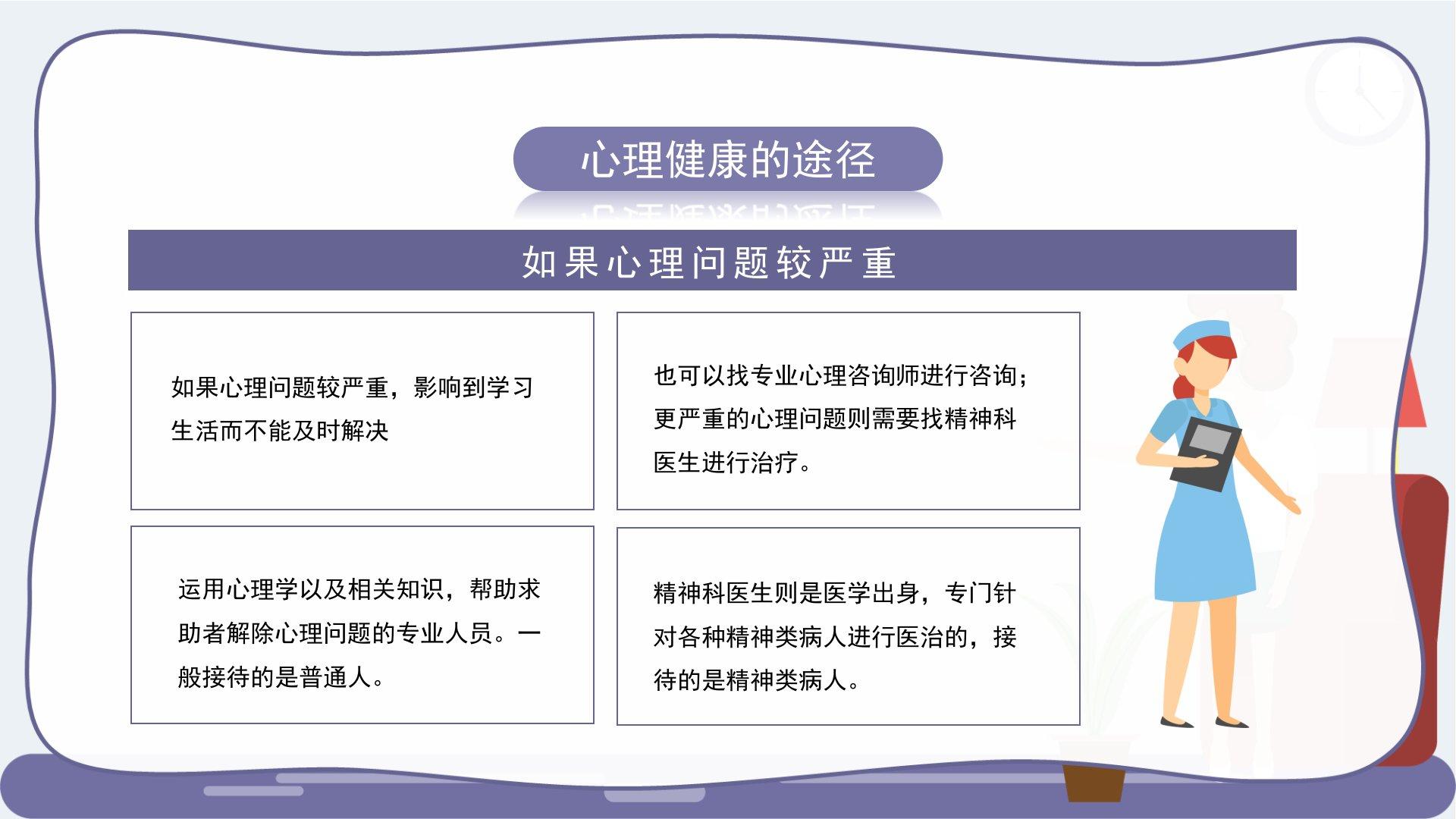 心理健康的途径

如果心理问题较严重

如果心理问题较严重，影响到学习生活而不能及时解决

也可以找专业心理咨询师进行咨询；更严重的心理问题则需要找精神科医生进行治疗。

运用心理学以及相关知识，帮助求助者解除心理问题的专业人员。一般接待的是普通人。

精神科医生则是医学出身，专门针对各种精神类病人进行医治的，接待的是精神类病人。